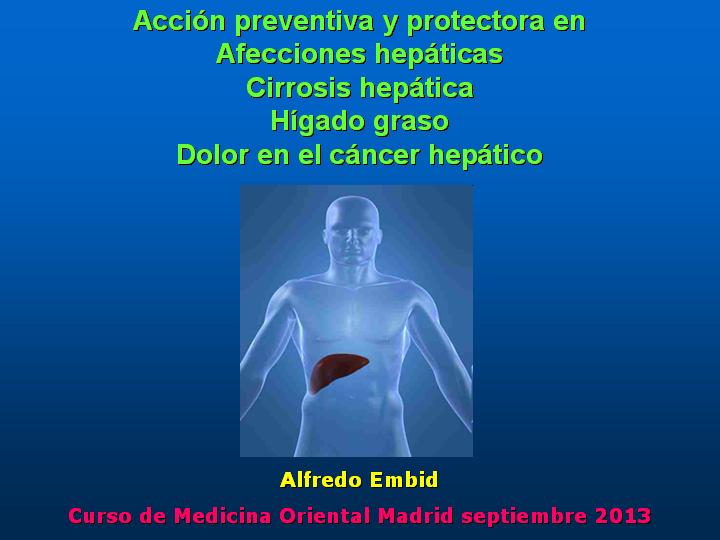 Acción preventiva y protectora en
Afecciones hepáticas
Cirrosis hepática
Hígado graso
Dolor en el cáncer hepático

Alfredo Embid

Curso de Medicina Oriental Madrid septiembre 2013